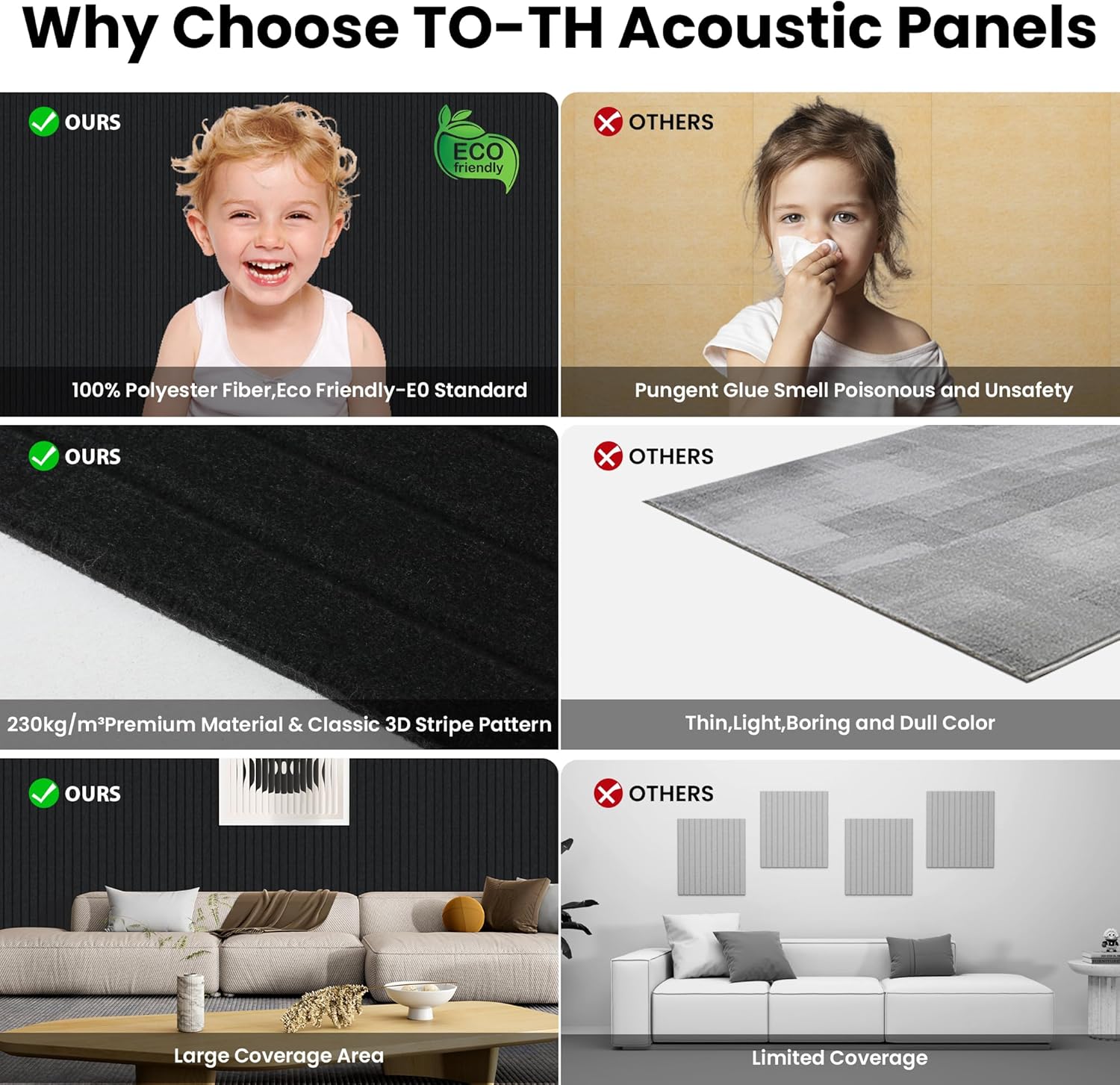 Why Choose TO-TH Acoustic Panels

OURS

ECO friendly

100% Polyester Fiber,Eco Friendly-E0 Standard

OTHERS

Pungent Glue Smell Poisonous and Unsafety

OURS

230kg/m³Premium Material & Classic 3D Stripe Pattern

OTHERS

Thin,Light,Boring and Dull Color

OURS

Large Coverage Area

OTHERS

Limited Coverage